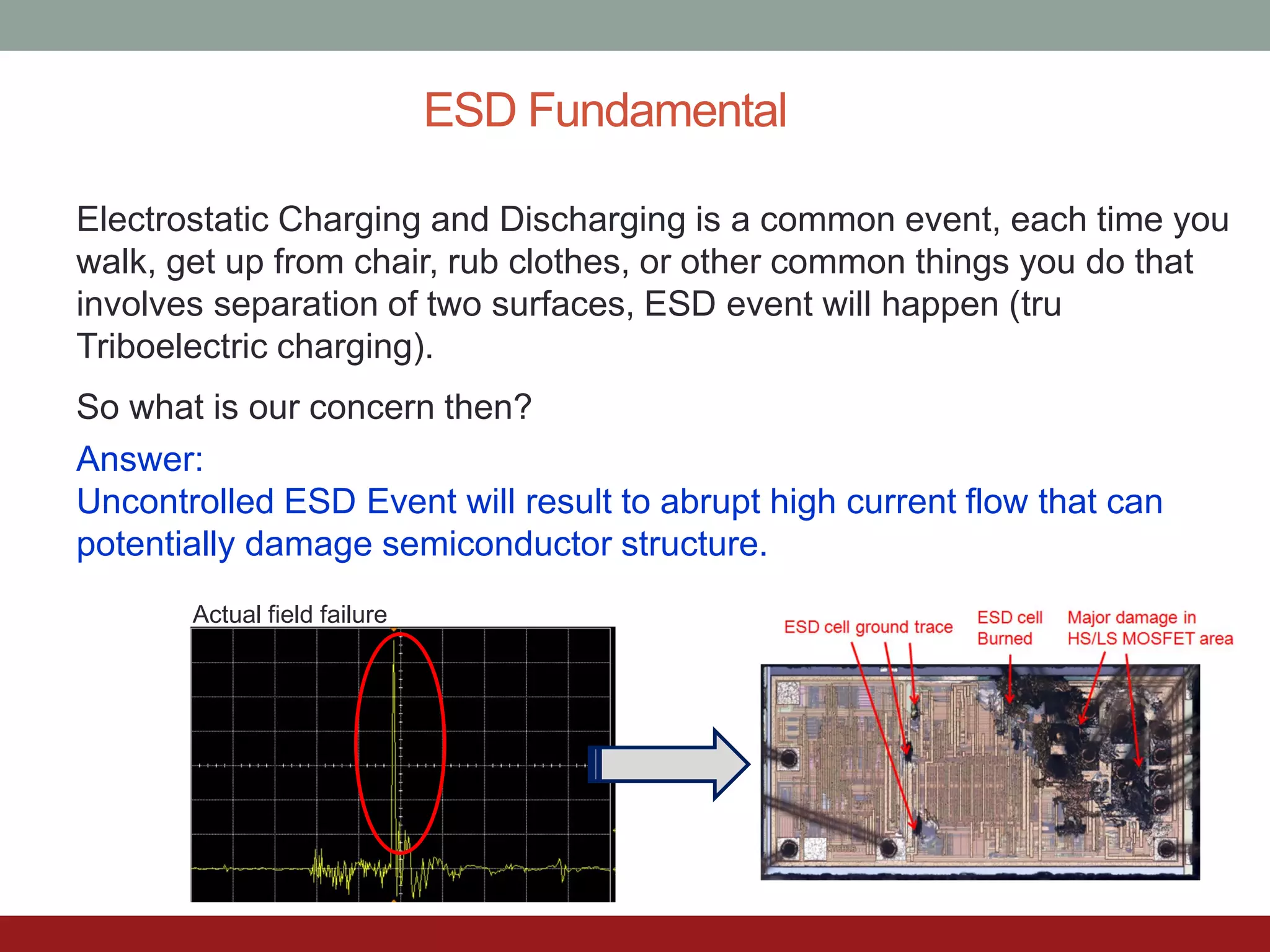 ESD Fundamental

Electrostatic Charging and Discharging is a common event, each time you walk, get up from chair, rub clothes, or other common things you do that involves separation of two surfaces, ESD event will happen (tru Triboelectric charging).

So what is our concern then?

Answer:
Uncontrolled ESD Event will result to abrupt high current flow that can potentially damage semiconductor structure.

Actual field failure

ESD cell ground trace

ESD cell Burned

Major damage in HS/LS MOSFET area